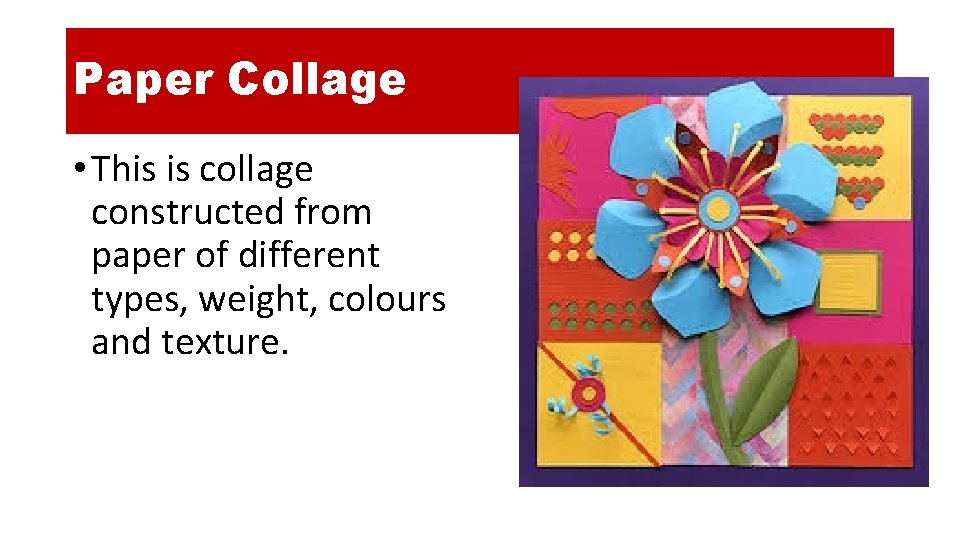 Paper Collage

• This is collage constructed from paper of different types, weight, colours and texture.